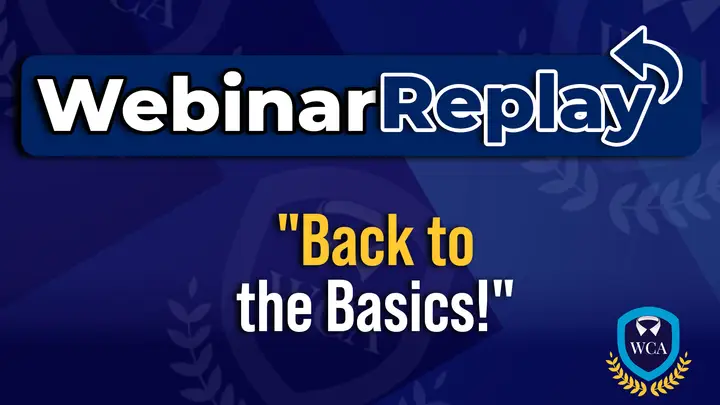 WebinarReplay

"Back to the Basics!"

WCA